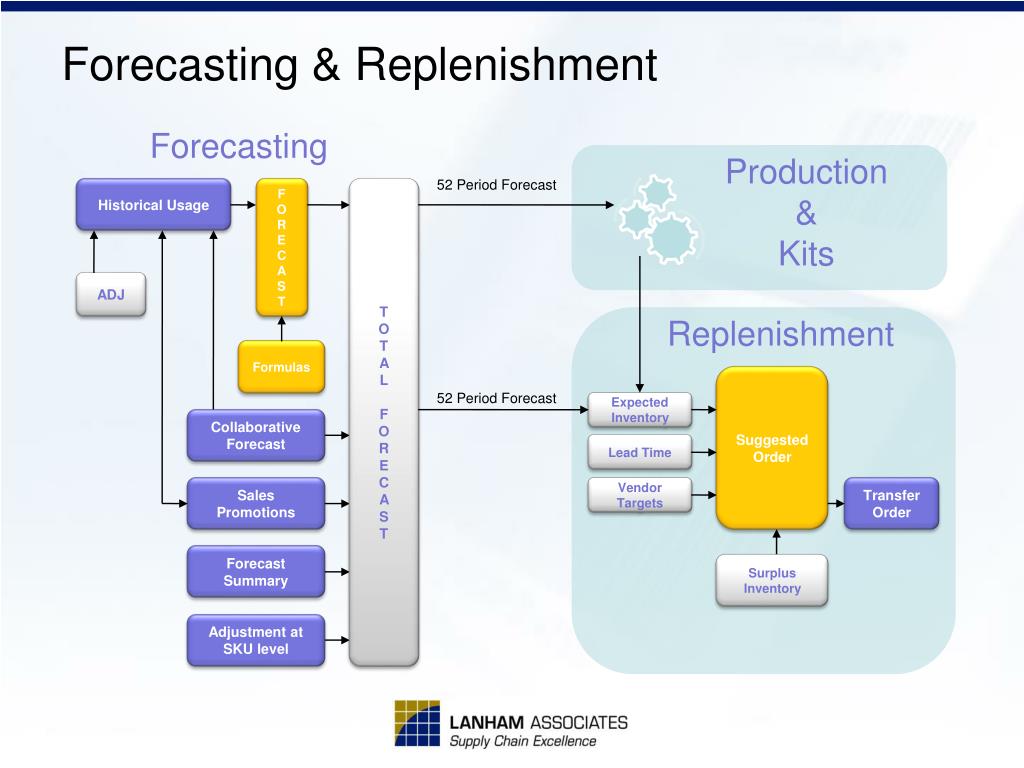 Forecasting & Replenishment

Forecasting

Historical Usage

ADJ

F O R E C A S T

Formulas

Collaborative Forecast

Sales Promotions

Forecast Summary

Adjustment at SKU level

T O T A L F O R E C A S T

52 Period Forecast

52 Period Forecast

Production & Kits

Replenishment

Expected Inventory

Lead Time

Vendor Targets

Suggested Order

Transfer Order

Surplus Inventory

LANHAM ASSOCIATES
Supply Chain Excellence